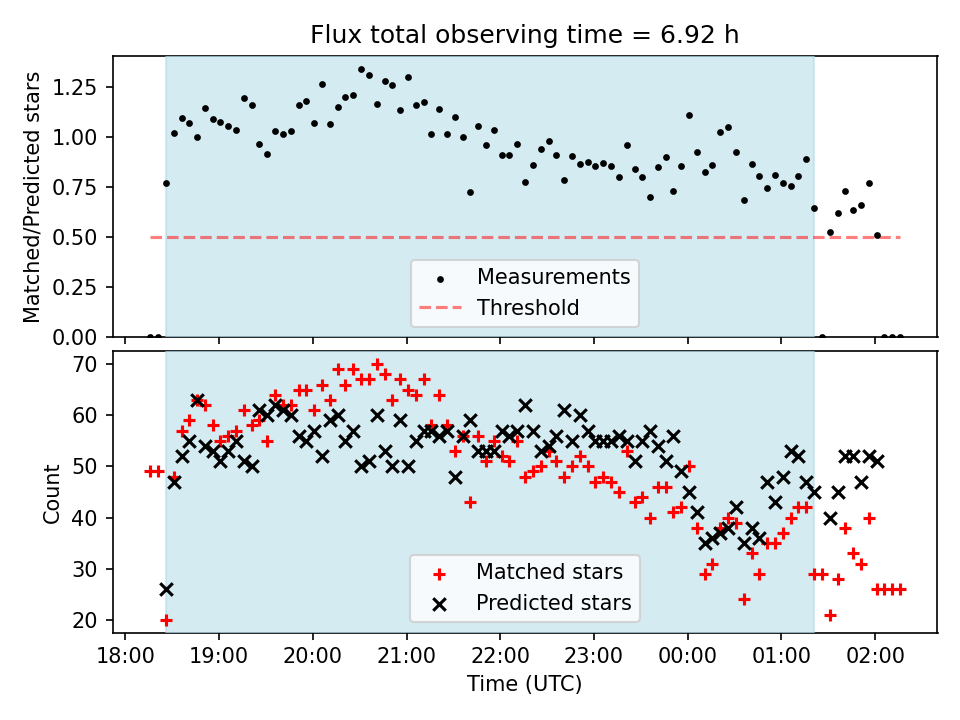 Flux total observing time = 6.92 h

Matched/Predicted stars

1.25
1.00
0.75
0.50
0.25
0.00

Measurements
Threshold

Count

70
60
50
40
30
20

Matched stars
Predicted stars

18:00
19:00
20:00
21:00
22:00
23:00
00:00
01:00
02:00

Time (UTC)